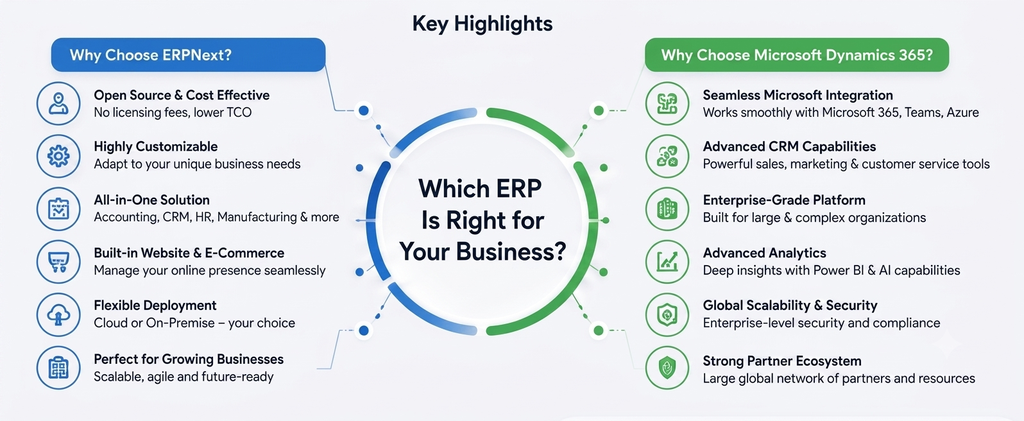 Key Highlights

Why Choose ERPNext?

Open Source & Cost Effective
No licensing fees, lower TCO

Highly Customizable
Adapt to your unique business needs

All-in-One Solution
Accounting, CRM, HR, Manufacturing & more

Built-in Website & E-Commerce
Manage your online presence seamlessly

Flexible Deployment
Cloud or On-Premise – your choice

Perfect for Growing Businesses
Scalable, agile and future-ready

Which ERP Is Right for Your Business?

Why Choose Microsoft Dynamics 365?

Seamless Microsoft Integration
Works smoothly with Microsoft 365, Teams, Azure

Advanced CRM Capabilities
Powerful sales, marketing & customer service tools

Enterprise-Grade Platform
Built for large & complex organizations

Advanced Analytics
Deep insights with Power BI & AI capabilities

Global Scalability & Security
Enterprise-level security and compliance

Strong Partner Ecosystem
Large global network of partners and resources